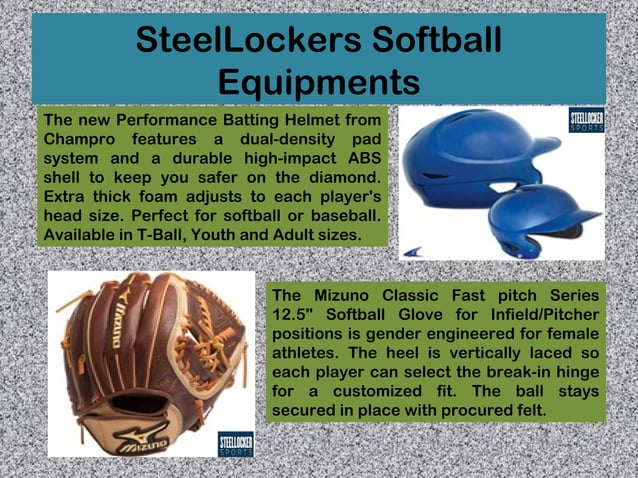 SteelLockers Softball Equipments

The new Performance Batting Helmet from Champro features a dual-density pad system and a durable high-impact ABS shell to keep you safer on the diamond. Extra thick foam adjusts to each player's head size. Perfect for softball or baseball. Available in T-Ball, Youth and Adult sizes.

STEELLOCKER SPORTS

Mizuno

MIZUNO

STEELLOCKER SPORTS

The Mizuno Classic Fast pitch Series 12.5" Softball Glove for Infield/Pitcher positions is gender engineered for female athletes. The heel is vertically laced so each player can select the break-in hinge for a customized fit. The ball stays secured in place with procured felt.